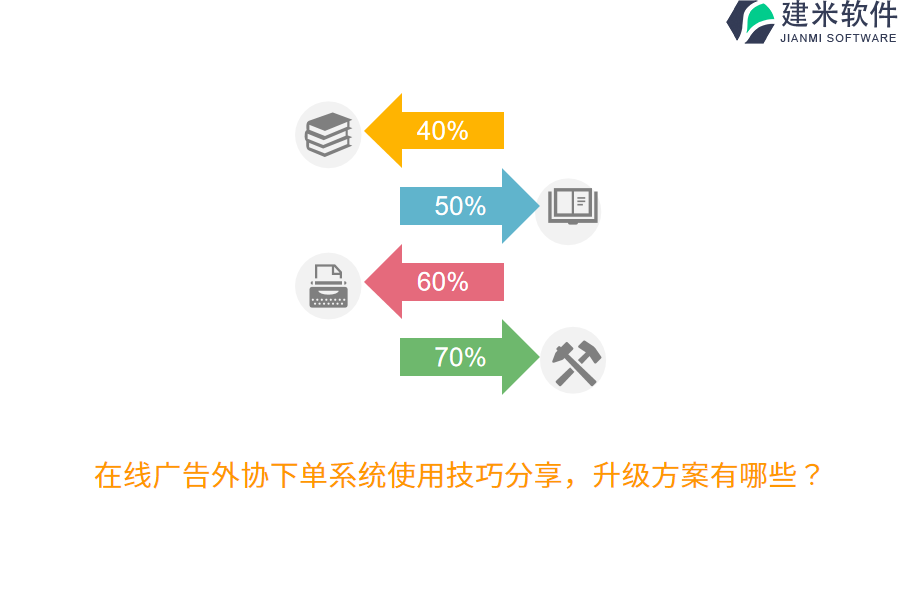 建米软件
JIANMI SOFTWARE

40%

50%

60%

70%

在线广告外协下单系统使用技巧分享，升级方案有哪些？